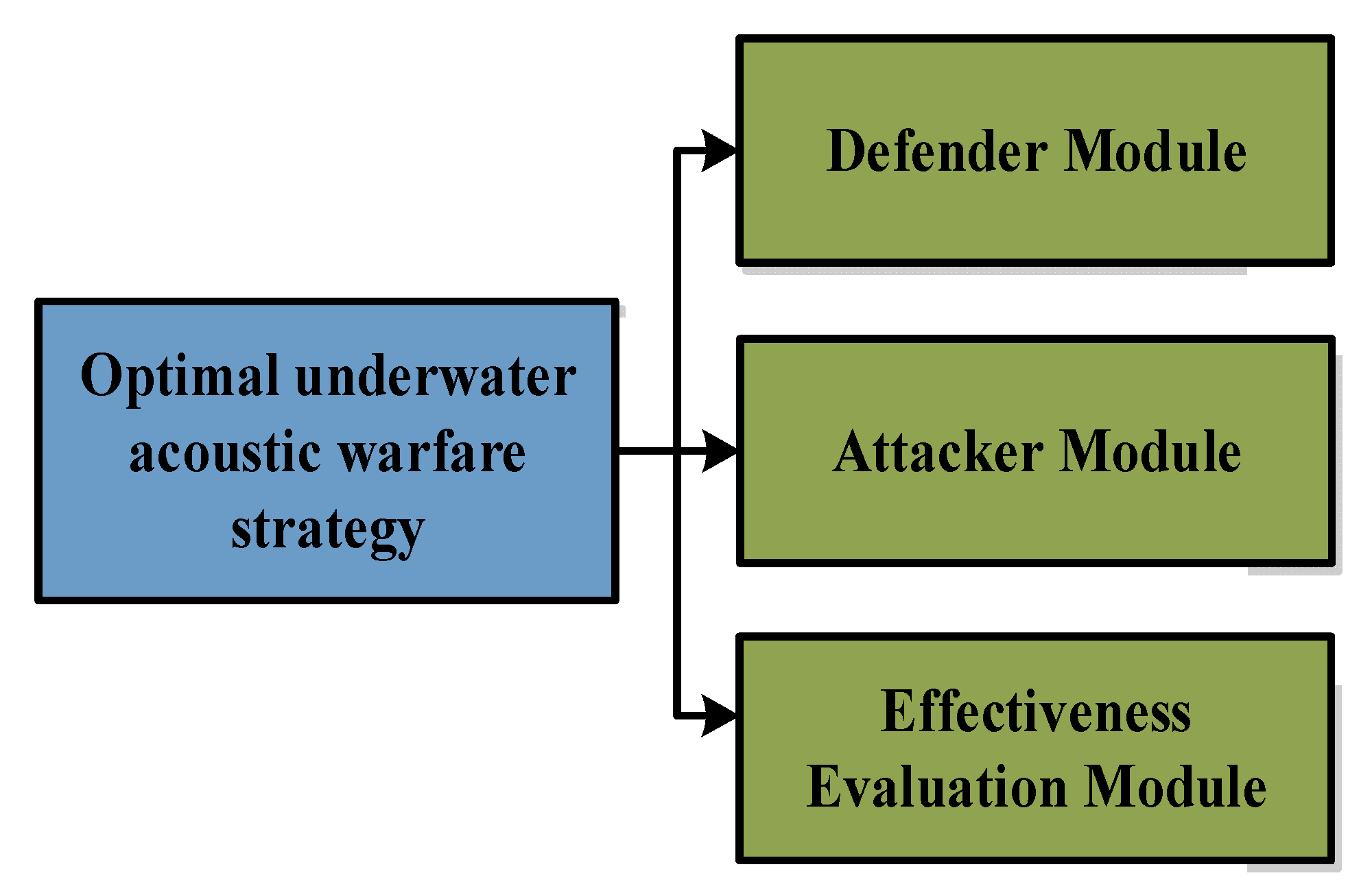 Optimal underwater acoustic warfare strategy

Defender Module

Attacker Module

Effectiveness Evaluation Module